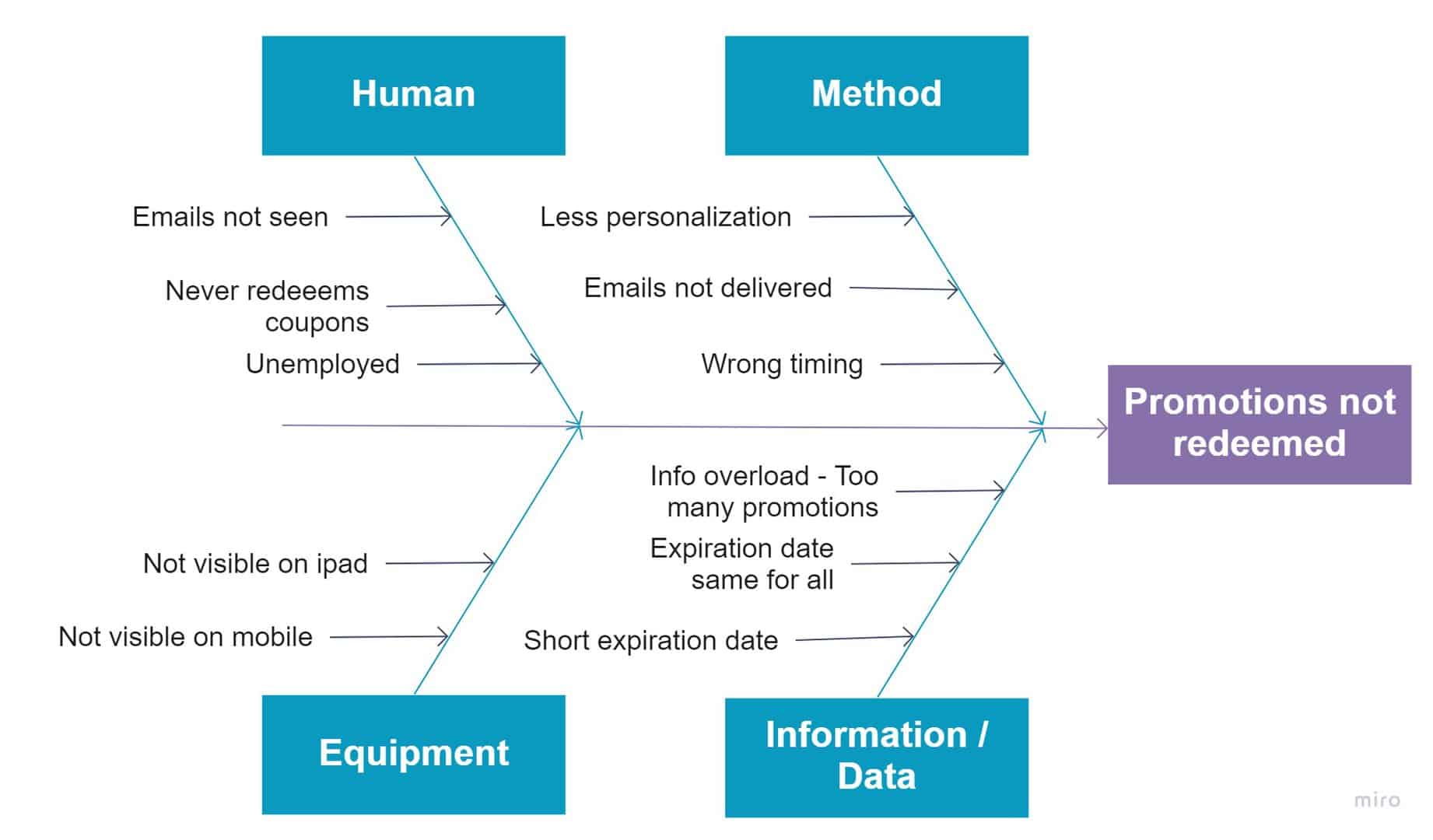 Human

Method

Emails not seen

Never redeeems coupons

Unemployed

Less personalization

Emails not delivered

Wrong timing

Promotions not redeemed

Info overload - Too many promotions

Expiration date same for all

Short expiration date

Not visible on ipad

Not visible on mobile

Equipment

Information / Data

miro